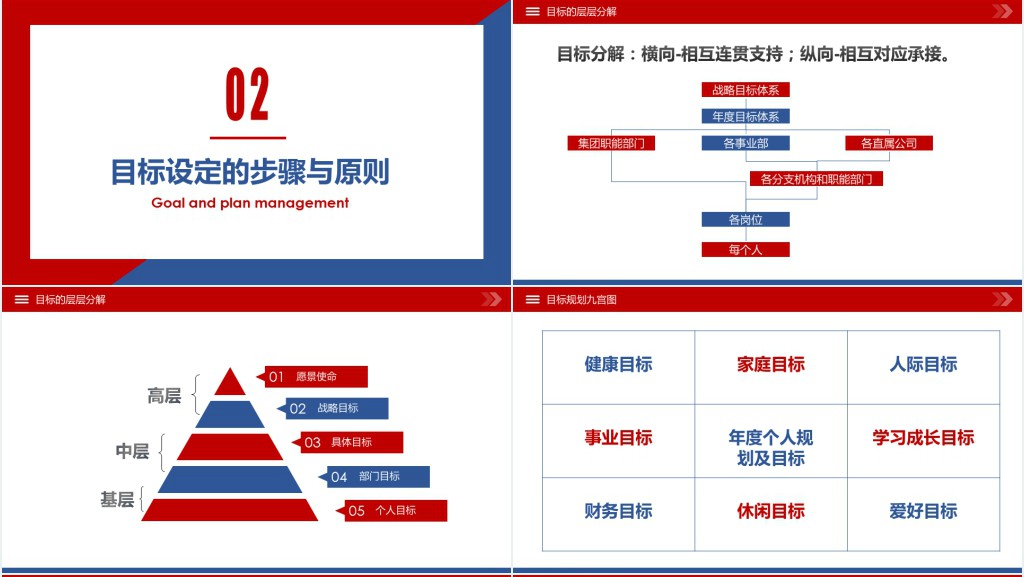 02

目标设定的步骤与原则

Goal and plan management

目标的层层分解

目标分解：横向-相互连贯支持；纵向-相互对应承接。

战略目标体系

年度目标体系

集团职能部门

各事业部

各直属公司

各分支机构和职能部门

各岗位

每个人

目标的层层分解

高层

中层

基层

01 愿景使命

02 战略目标

03 具体目标

04 部门目标

05 个人目标

目标规划九宫图

| 健康目标 | 家庭目标 | 人际目标 |
|---|---|---|
| 事业目标 | 年度个人规划及目标 | 学习成长目标 |
| 财务目标 | 休闲目标 | 爱好目标 |